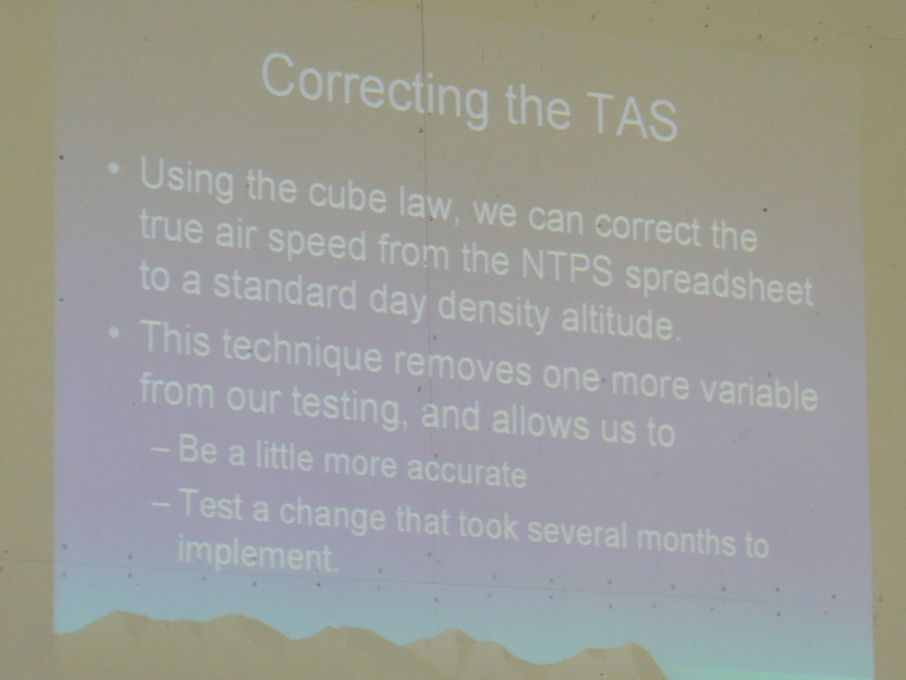 Correcting the TAS

• Using the cube law, we can correct the true air speed from the NTPS spreadsheet to a standard day density altitude.

• This technique removes one more variable from our testing, and allows us to

– Be a little more accurate

– Test a change that took several months to implement.